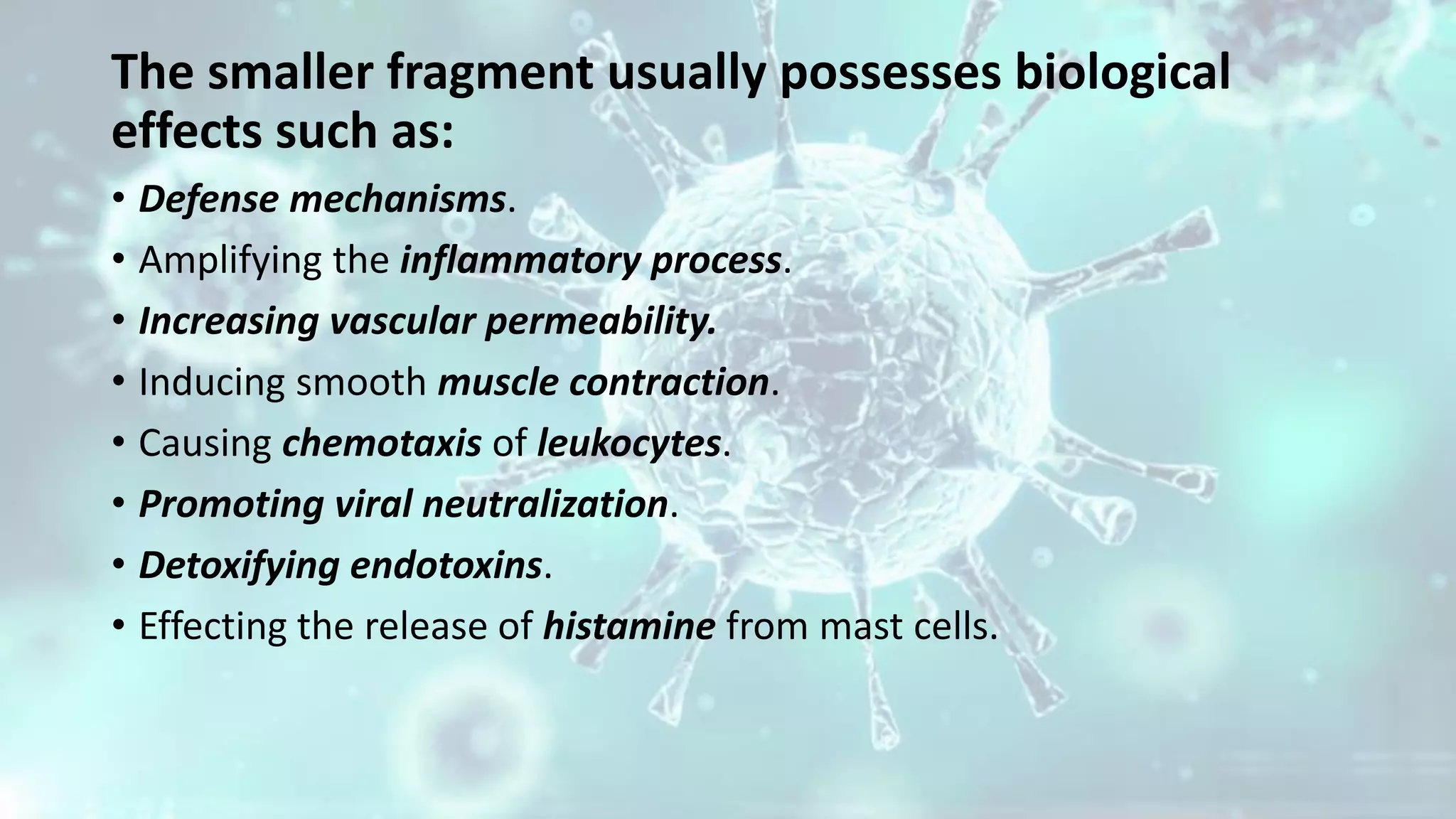 The smaller fragment usually possesses biological effects such as:

• Defense mechanisms.
• Amplifying the inflammatory process.
• Increasing vascular permeability.
• Inducing smooth muscle contraction.
• Causing chemotaxis of leukocytes.
• Promoting viral neutralization.
• Detoxifying endotoxins.
• Effecting the release of histamine from mast cells.